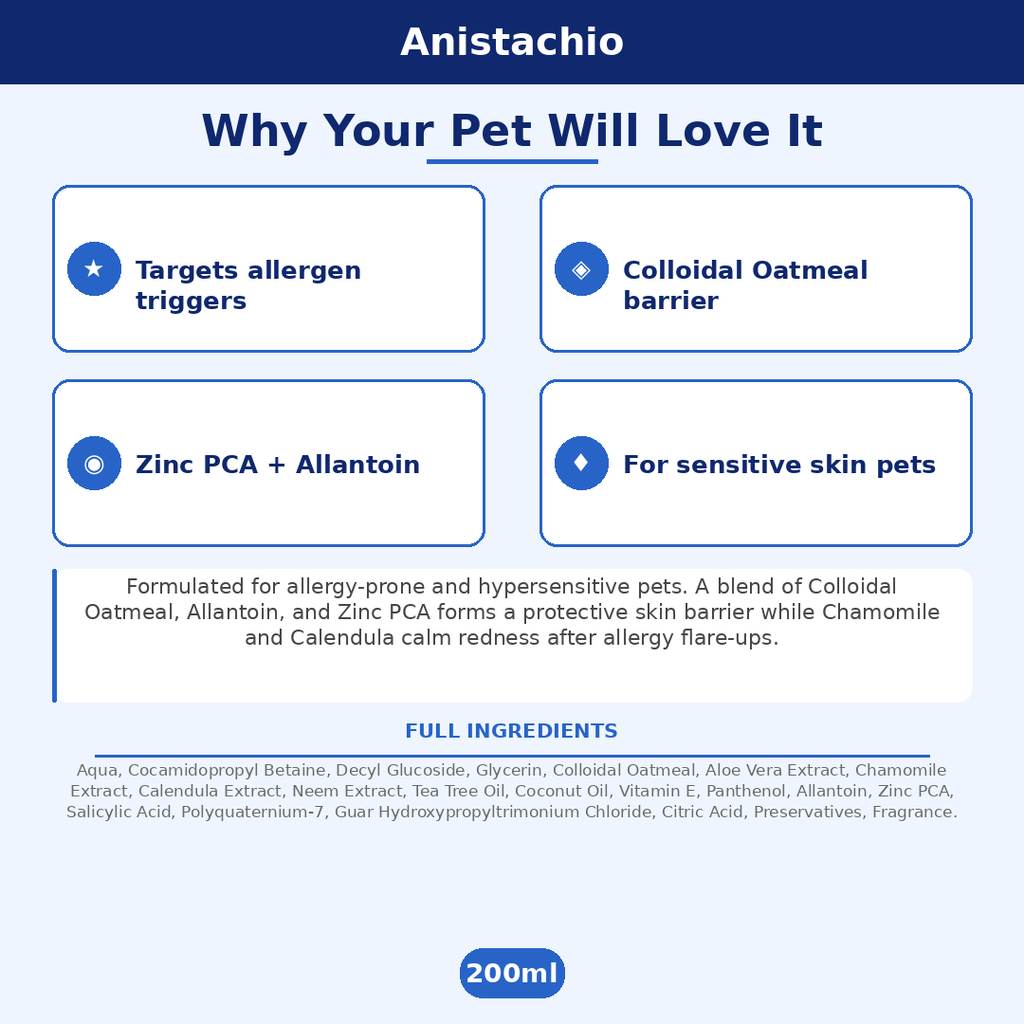 Anistachio

Why Your Pet Will Love It

Targets allergen triggers

Colloidal Oatmeal barrier

Zinc PCA + Allantoin

For sensitive skin pets

Formulated for allergy-prone and hypersensitive pets. A blend of Colloidal Oatmeal, Allantoin, and Zinc PCA forms a protective skin barrier while Chamomile and Calendula calm redness after allergy flare-ups.

FULL INGREDIENTS

Aqua, Cocamidopropyl Betaine, Decyl Glucoside, Glycerin, Colloidal Oatmeal, Aloe Vera Extract, Chamomile Extract, Calendula Extract, Neem Extract, Tea Tree Oil, Coconut Oil, Vitamin E, Panthenol, Allantoin, Zinc PCA, Salicylic Acid, Polyquaternium-7, Guar Hydroxypropyltrimonium Chloride, Citric Acid, Preservatives, Fragrance.

200ml